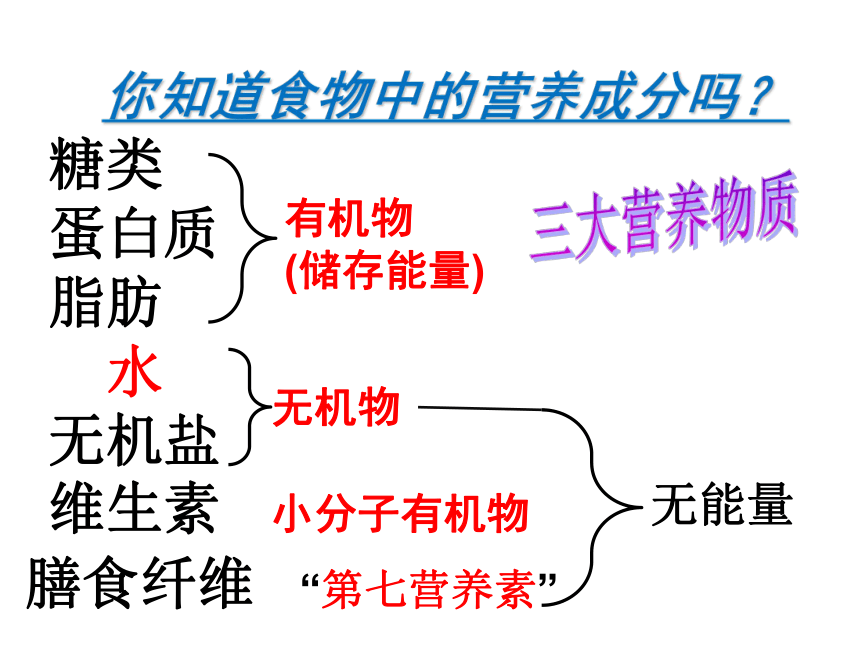 你知道食物中的营养成分吗？

糖类
蛋白质
脂肪

有机物
(储存能量)

三大营养物质

水
无机盐

无机物

维生素

小分子有机物

膳食纤维

“第七营养素”

无能量